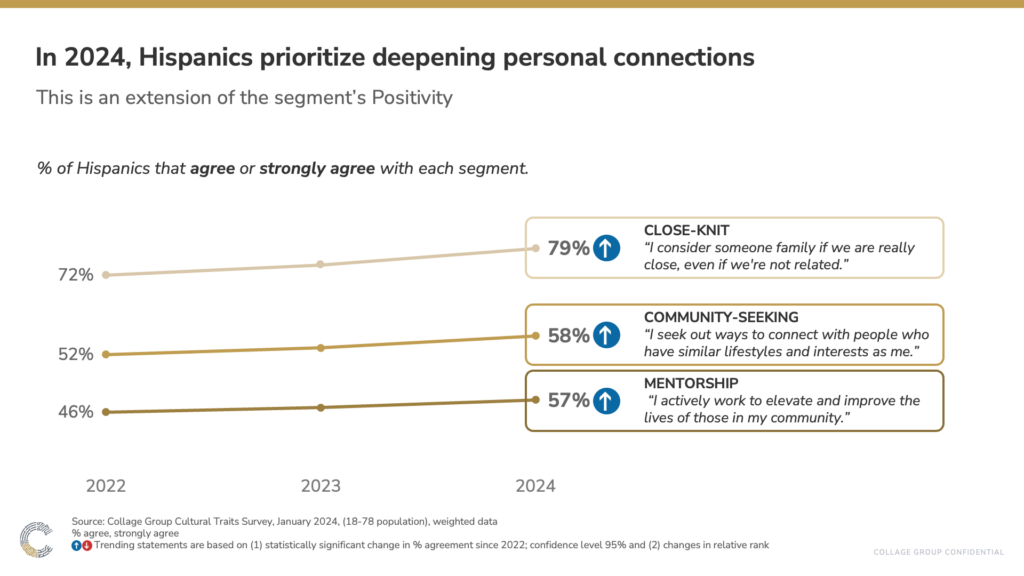 In 2024, Hispanics prioritize deepening personal connections

This is an extension of the segment's Positivity

% of Hispanics that agree or strongly agree with each segment.

72%

52%

46%

79%

CLOSE-KNIT
"I consider someone family if we are really close, even if we're not related."

58%

COMMUNITY-SEEKING
"I seek out ways to connect with people who have similar lifestyles and interests as me."

57%

MENTORSHIP
"I actively work to elevate and improve the lives of those in my community."

2022

2023

2024

Source: Collage Group Cultural Traits Survey, January 2024, (18-78 population), weighted data
% agree, strongly agree
Trending statements are based on (1) statistically significant change in % agreement since 2022; confidence level 95% and (2) changes in relative rank

COLLAGE GROUP CONFIDENTIAL